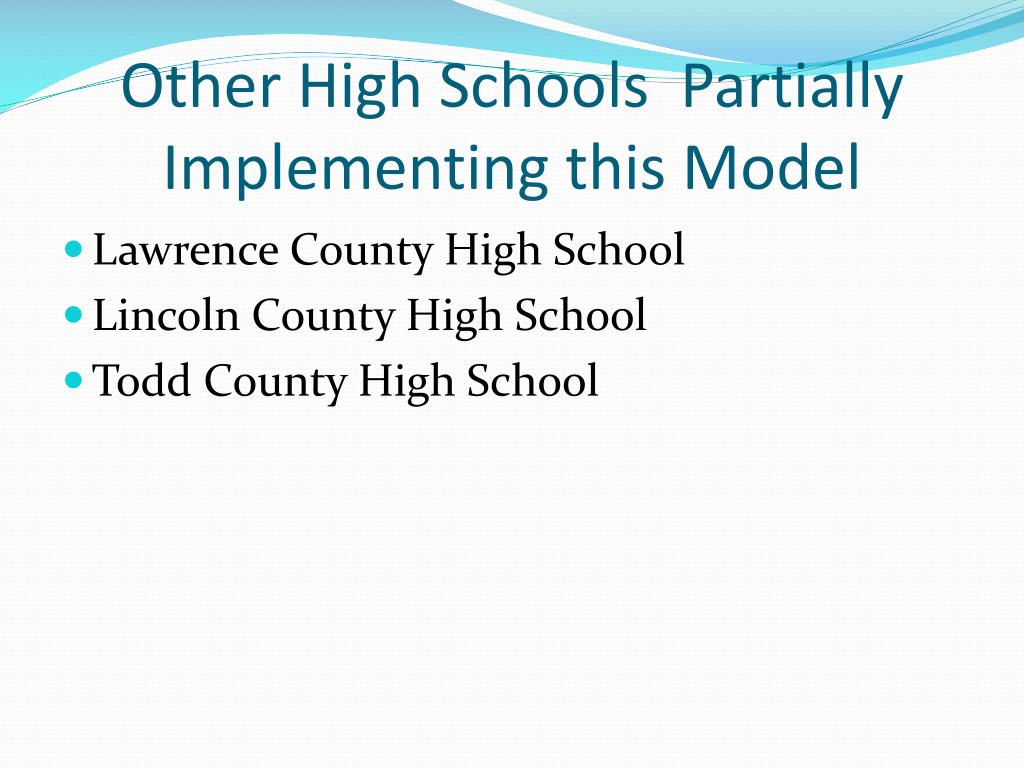 Other High Schools Partially Implementing this Model

- Lawrence County High School
- Lincoln County High School
- Todd County High School